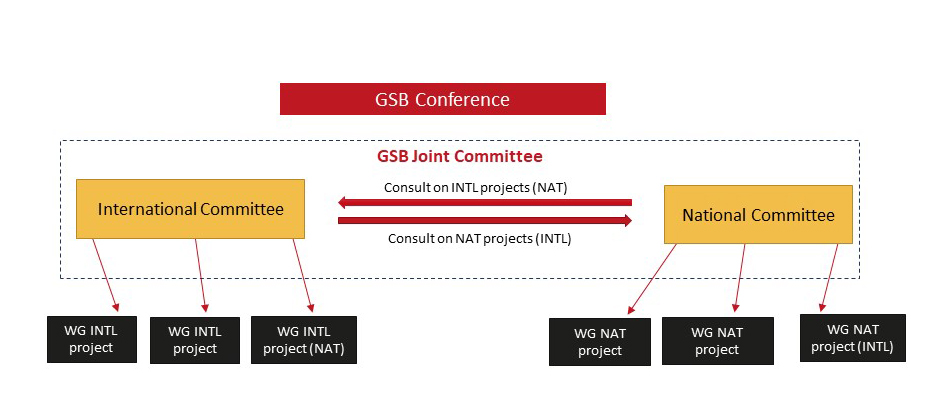 GSB Conference

GSB Joint Committee

International Committee

Consult on INTL projects (NAT)

Consult on NAT projects (INTL)

National Committee

WG INTL project

WG INTL project

WG INTL project (NAT)

WG NAT project

WG NAT project

WG NAT project (INTL)